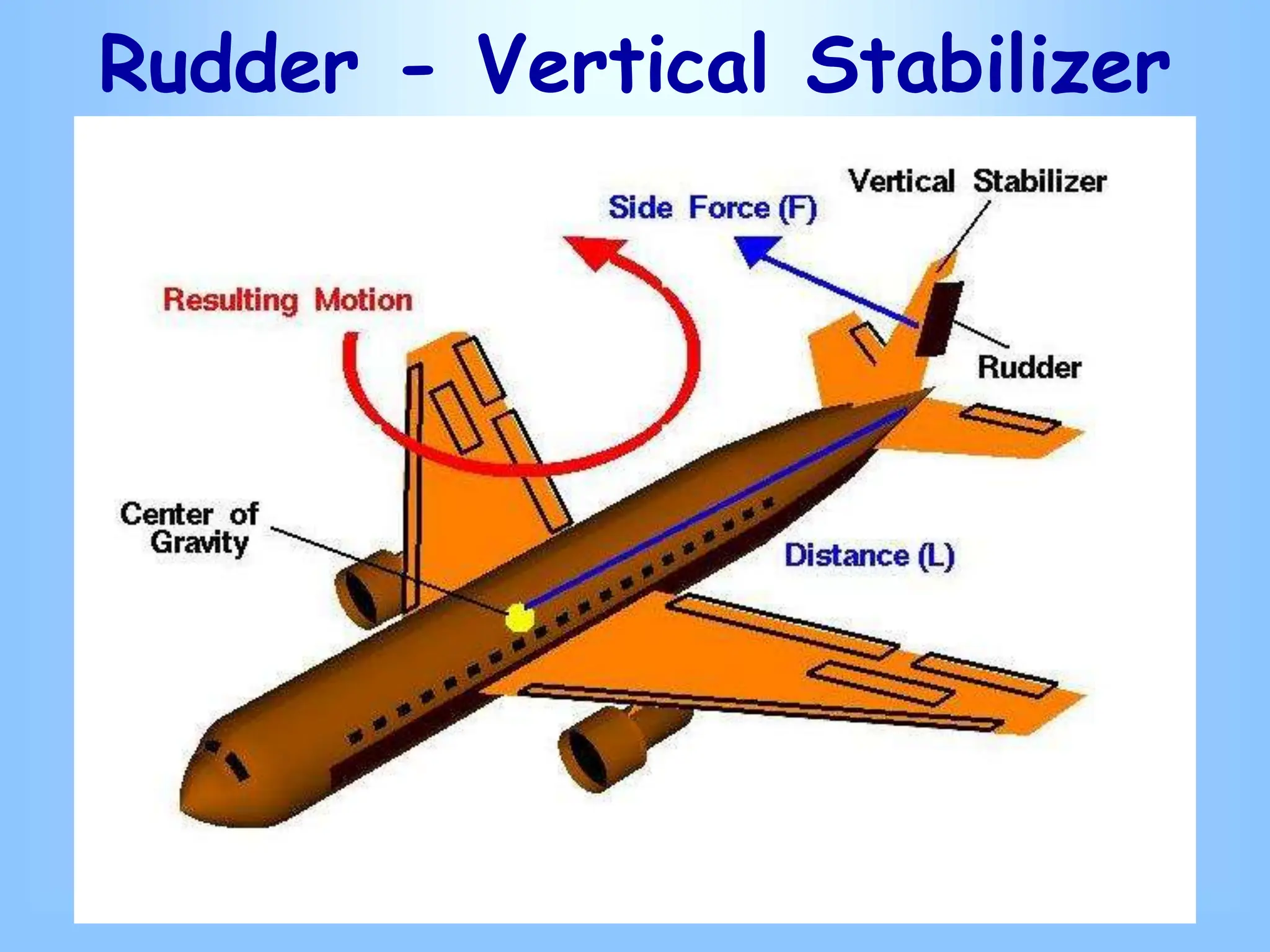 Rudder - Vertical Stabilizer

Vertical Stabilizer

Side Force (F)

Resulting Motion

Rudder

Center of Gravity

Distance (L)